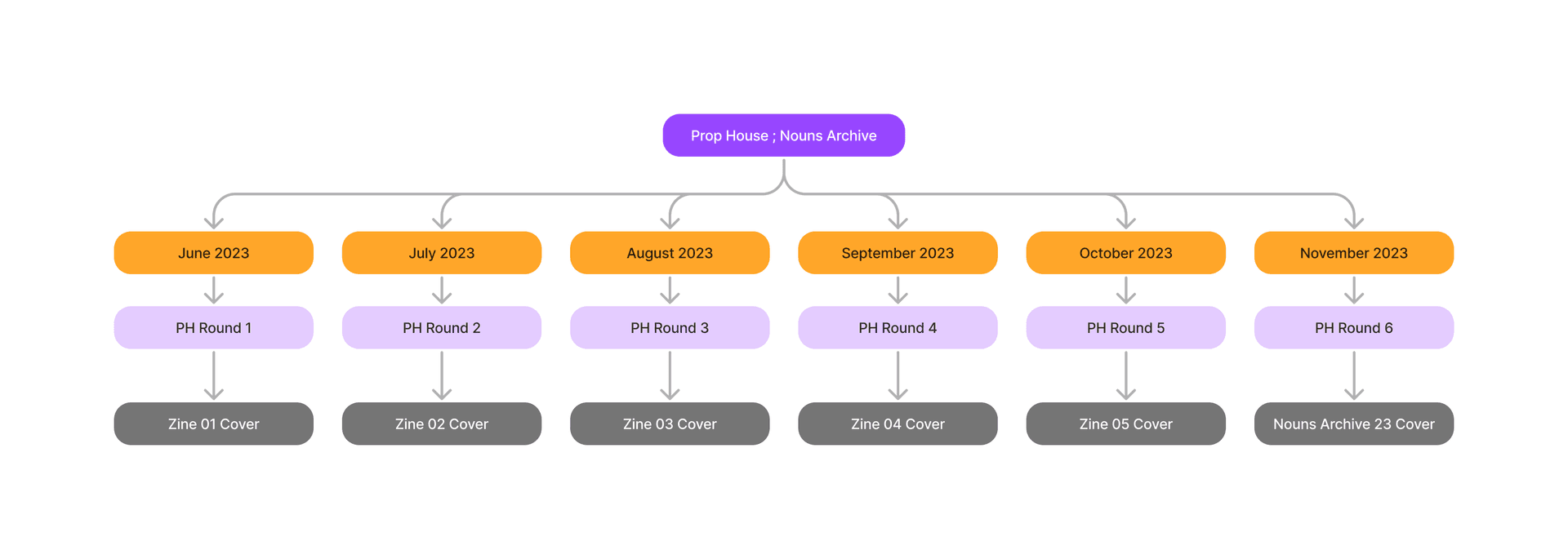 Prop House ; Nouns Archive

June 2023
PH Round 1
Zine 01 Cover

July 2023
PH Round 2
Zine 02 Cover

August 2023
PH Round 3
Zine 03 Cover

September 2023
PH Round 4
Zine 04 Cover

October 2023
PH Round 5
Zine 05 Cover

November 2023
PH Round 6
Nouns Archive 23 Cover